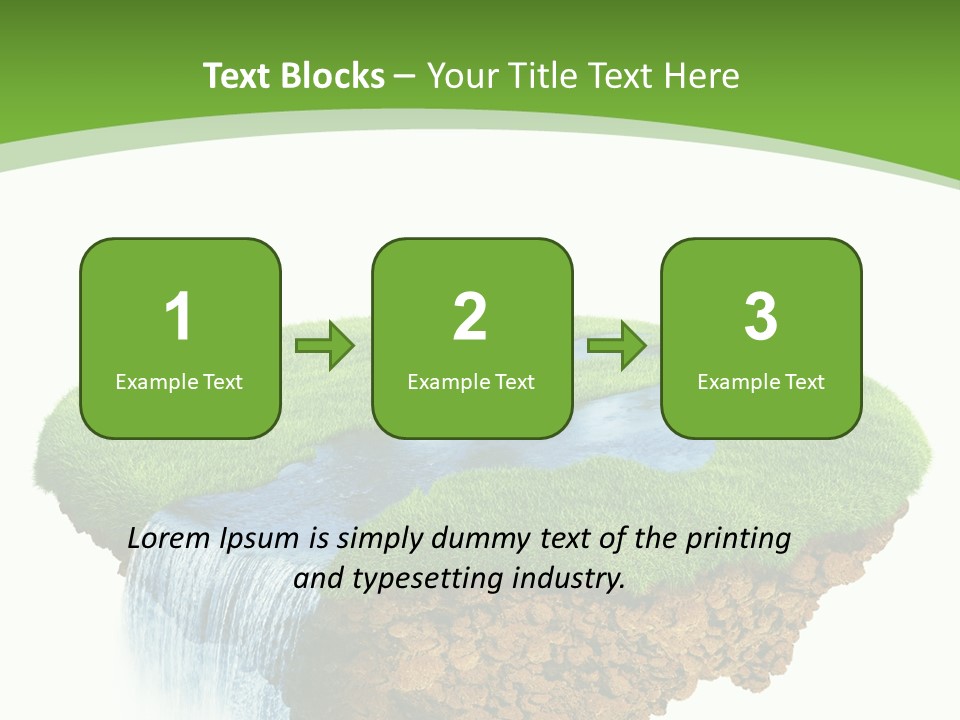 Text Blocks – Your Title Text Here

1
Example Text

2
Example Text

3
Example Text

Lorem Ipsum is simply dummy text of the printing and typesetting industry.